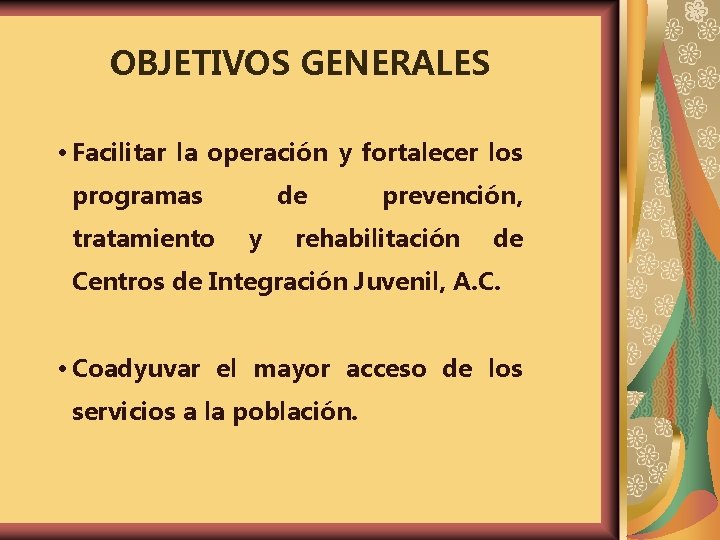 OBJETIVOS GENERALES

• Facilitar la operación y fortalecer los programas de prevención, tratamiento y rehabilitación de Centros de Integración Juvenil, A.C.

• Coadyuvar el mayor acceso de los servicios a la población.